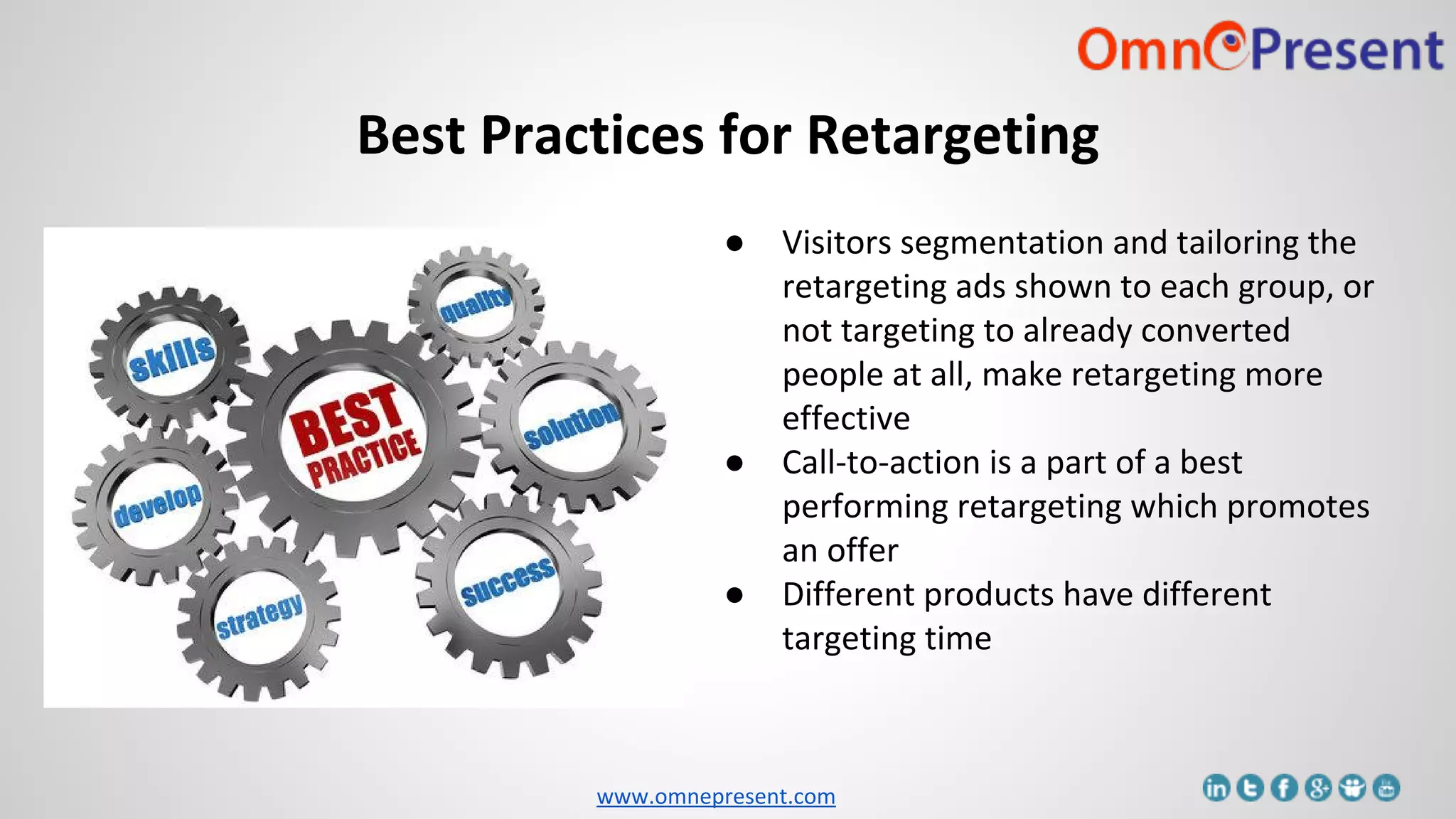 OmnePresent

Best Practices for Retargeting

skills
quality
BEST PRACTICE
solution
develop
strategy
success

● Visitors segmentation and tailoring the retargeting ads shown to each group, or not targeting to already converted people at all, make retargeting more effective
● Call-to-action is a part of a best performing retargeting which promotes an offer
● Different products have different targeting time

www.omnepresent.com